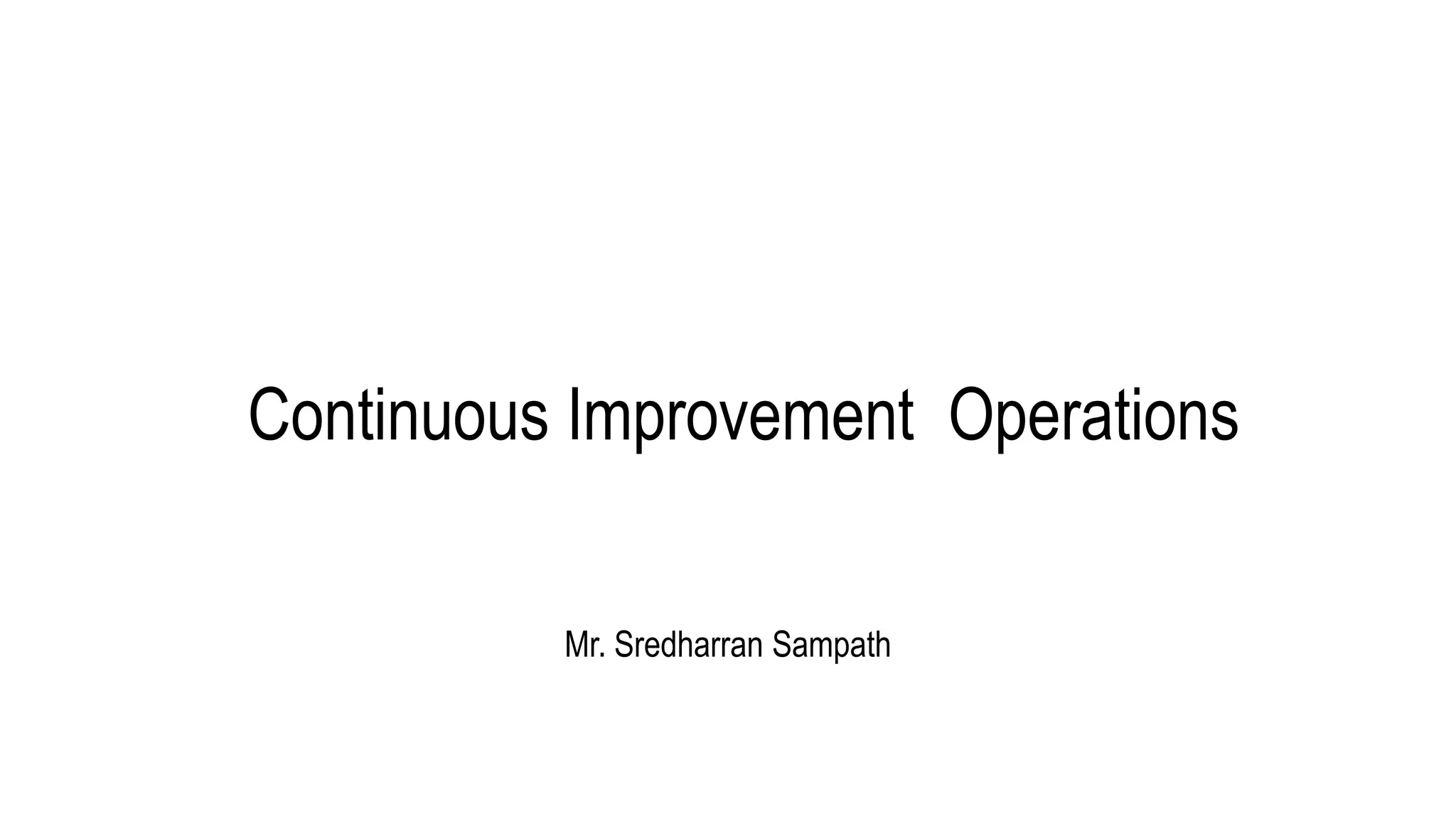 Continuous Improvement Operations

Mr. Sredharran Sampath